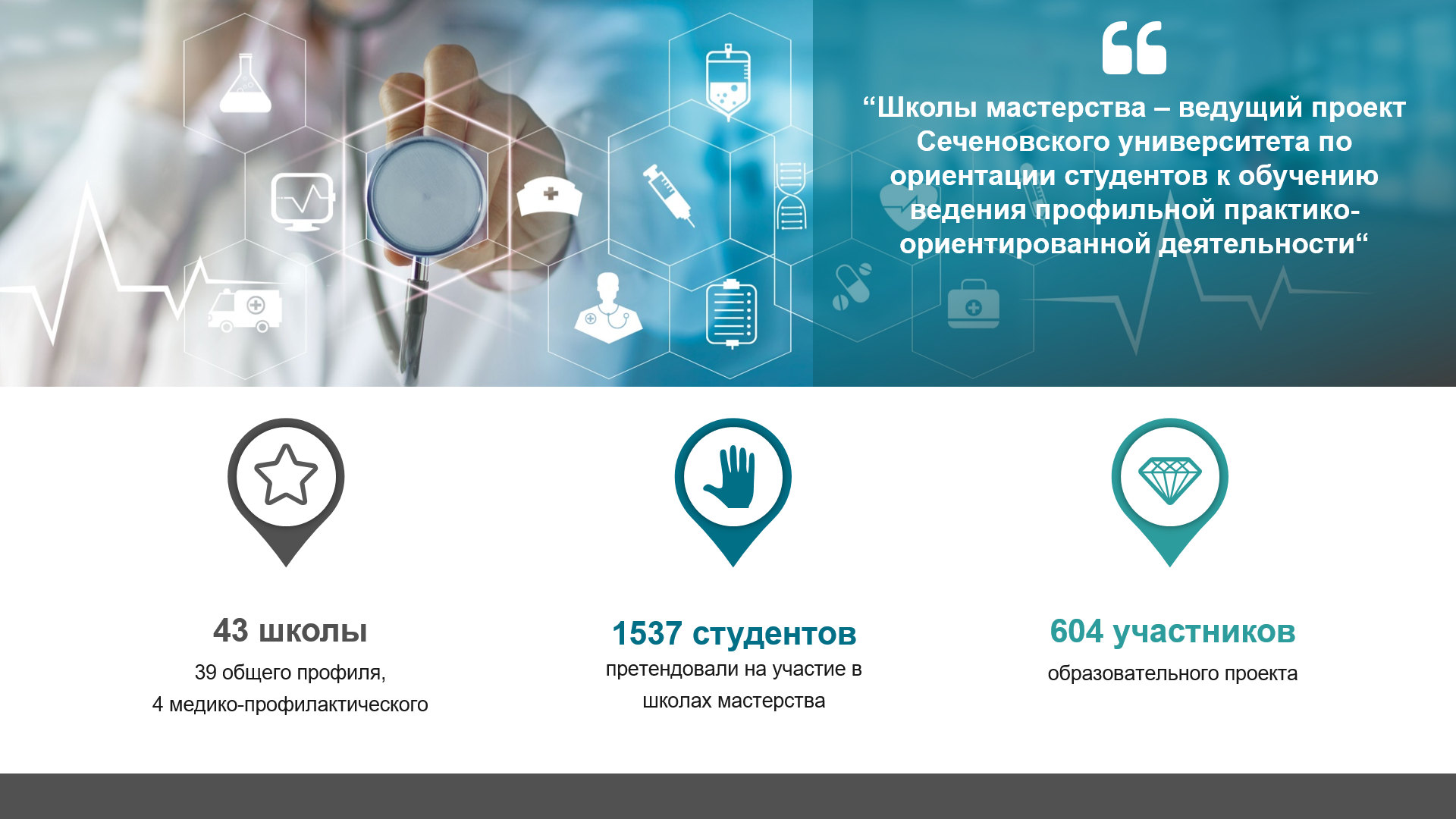 “Школы мастерства – ведущий проект Сеченовского университета по ориентации студентов к обучению ведения профильной практико-ориентированной деятельности“

43 школы
39 общего профиля,
4 медико-профилактического

1537 студентов
претендовали на участие в школах мастерства

604 участников
образовательного проекта